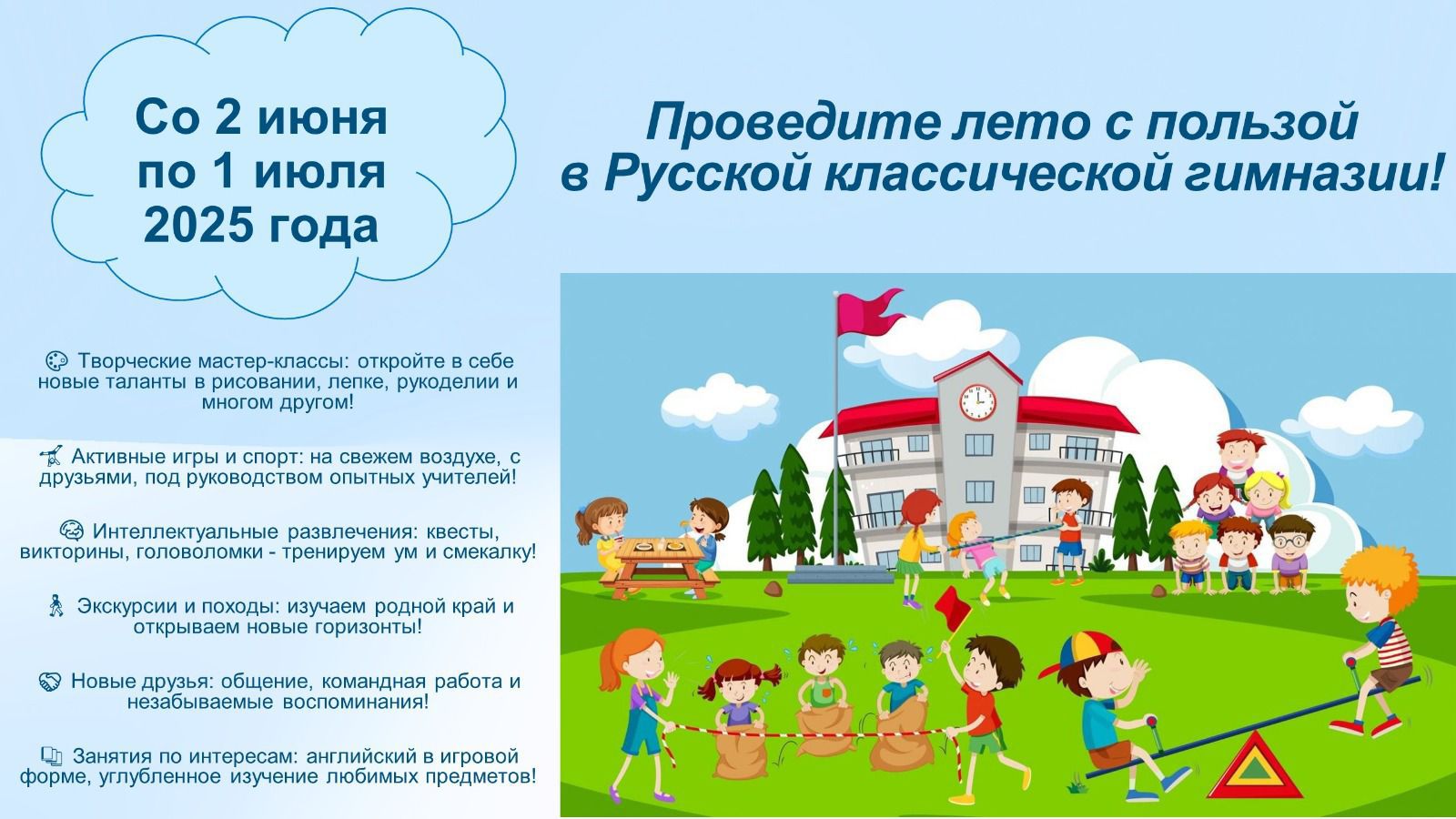 Со 2 июня по 1 июля 2025 года

Проведите лето с пользой в Русской классической гимназии!

Творческие мастер-классы: откройте в себе новые таланты в рисовании, лепке, рукоделии и многом другом!

Активные игры и спорт: на свежем воздухе, с друзьями, под руководством опытных учителей!

Интеллектуальные развлечения: квесты, викторины, головоломки - тренируем ум и смекалку!

Экскурсии и походы: изучаем родной край и открываем новые горизонты!

Новые друзья: общение, командная работа и незабываемые воспоминания!

Занятия по интересам: английский в игровой форме, углубленное изучение любимых предметов!